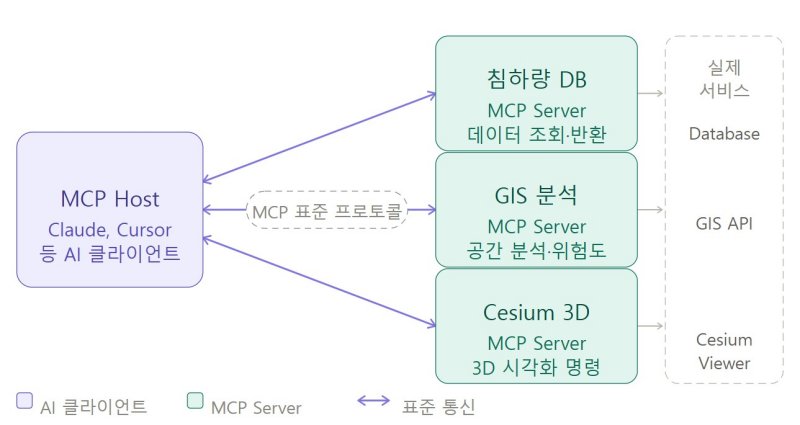 MCP Host
Claude, Cursor
등 AI 클라이언트

MCP 표준 프로토콜

침하량 DB
MCP Server
데이터 조회·반환

GIS 분석
MCP Server
공간 분석·위험도

Cesium 3D
MCP Server
3D 시각화 명령

실제
서비스

Database

GIS API

Cesium
Viewer

AI 클라이언트
MCP Server
표준 통신